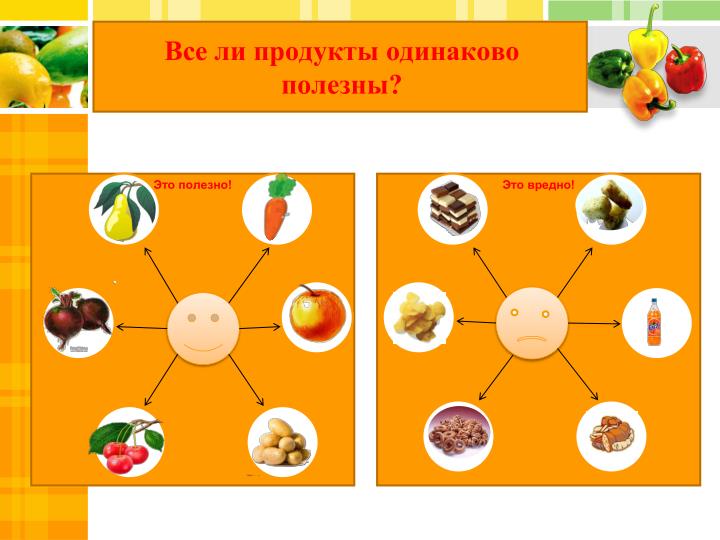 Все ли продукты одинаково полезны?

Это полезно!

Это вредно!